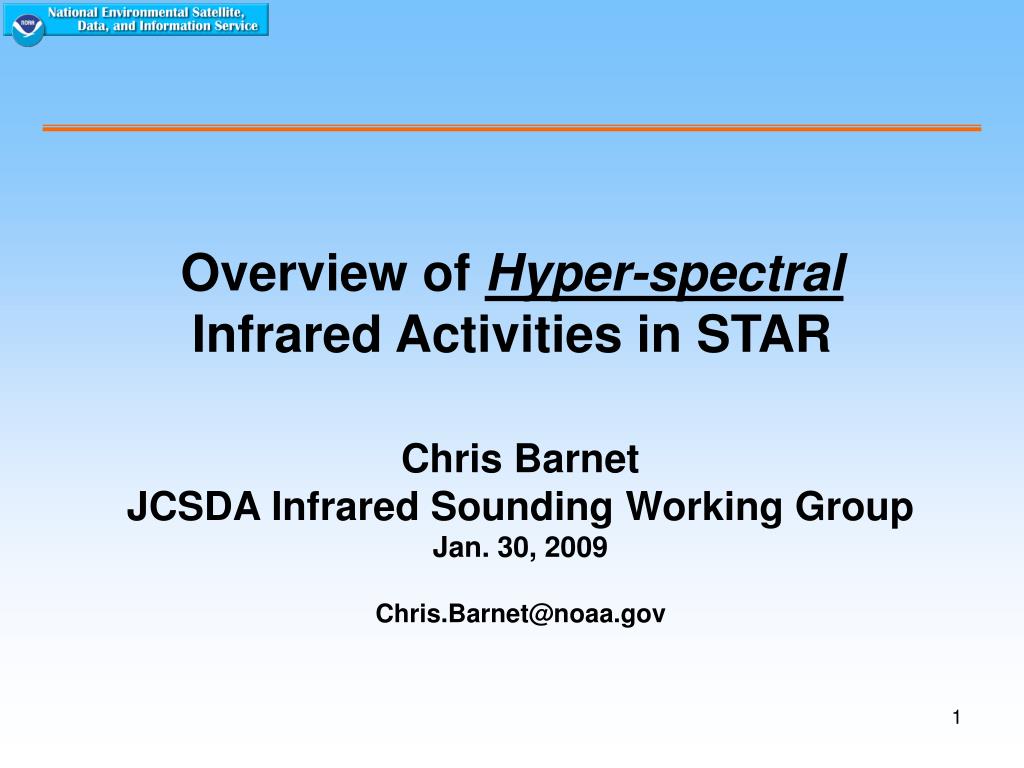 NOAA
National Environmental Satellite, Data, and Information Service

Overview of Hyper-spectral Infrared Activities in STAR

Chris Barnet
JCSDA Infrared Sounding Working Group
Jan. 30, 2009

Chris.Barnet@noaa.gov

1